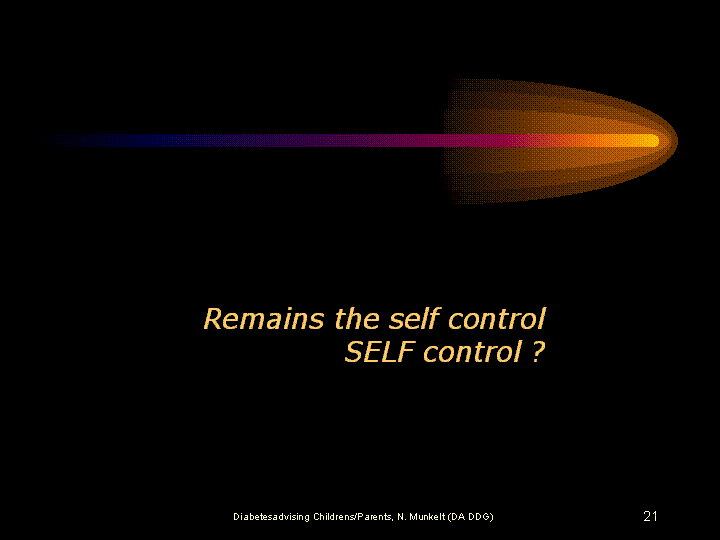 Remains the self control
SELF control ?

Diabetesadvising Childrens/Parents, N. Munkelt (DA DDG)

21